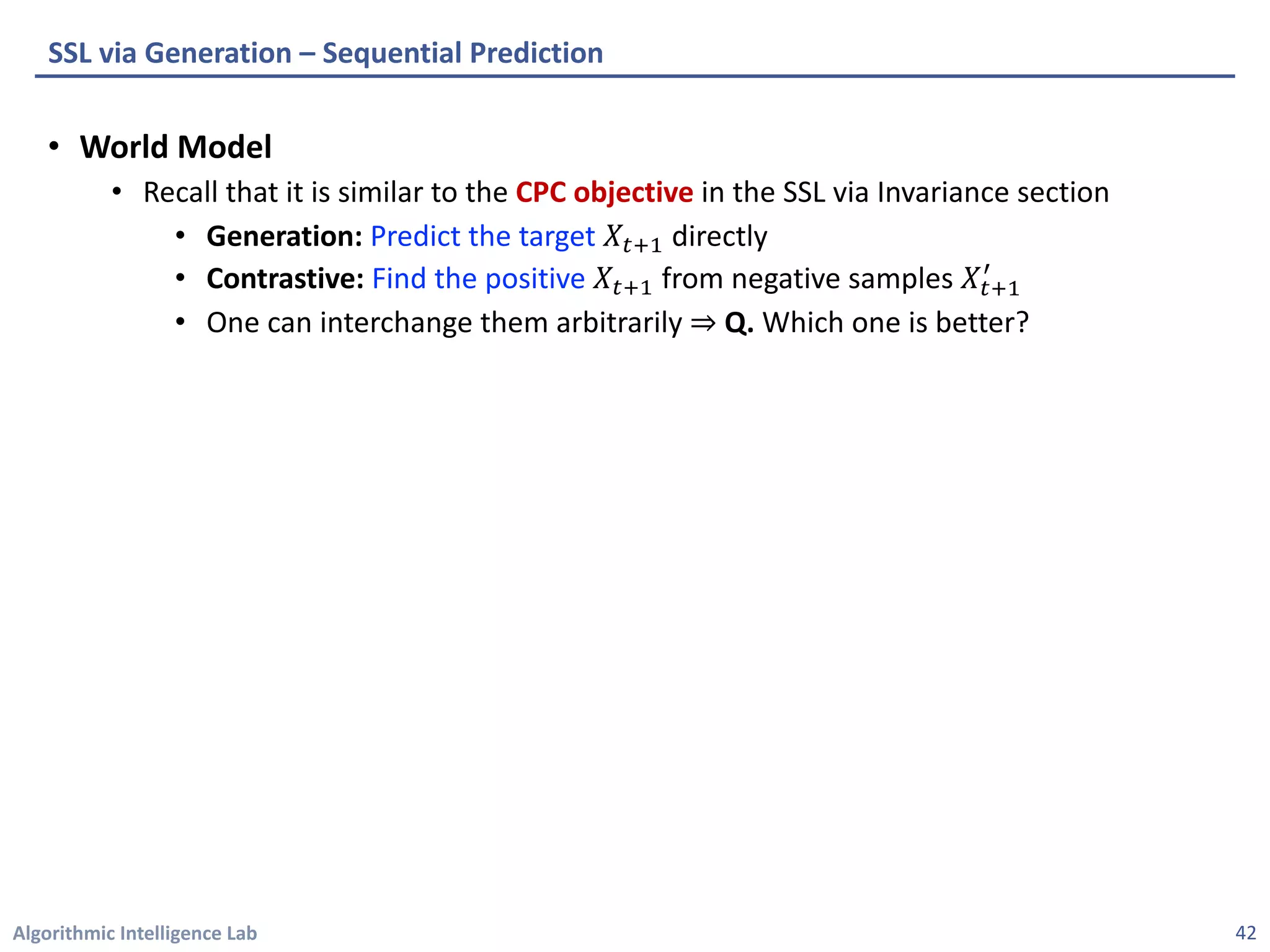 SSL via Generation – Sequential Prediction

• World Model
  • Recall that it is similar to the CPC objective in the SSL via Invariance section
    • Generation: Predict the target $X_{t+1}$ directly
    • Contrastive: Find the positive $X_{t+1}$ from negative samples $X'_{t+1}$
    • One can interchange them arbitrarily $\Rightarrow$ Q. Which one is better?

Algorithmic Intelligence Lab

42